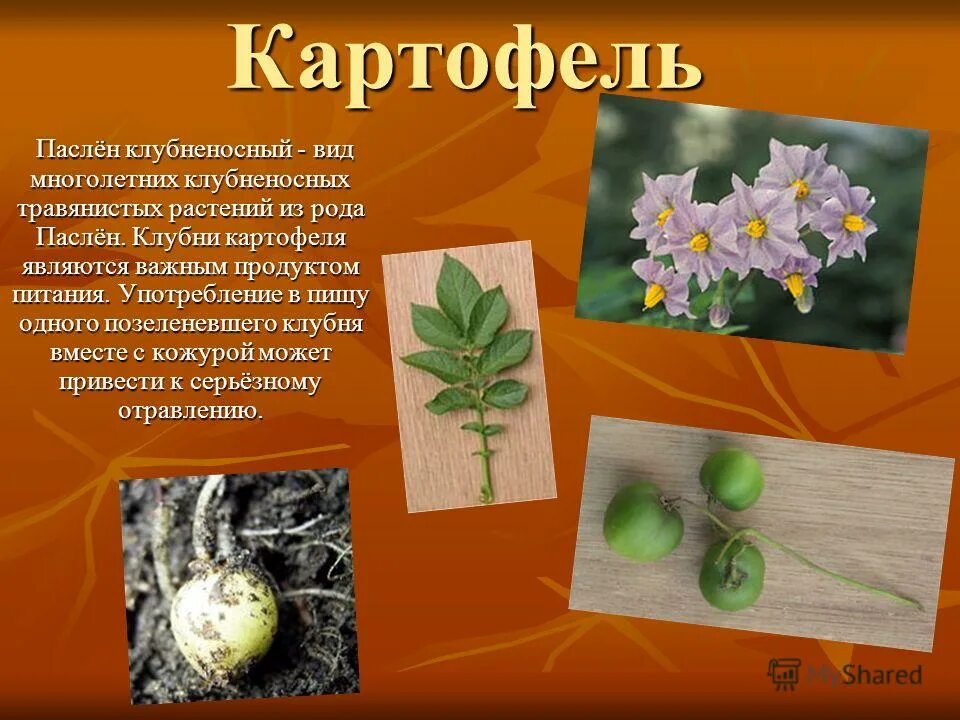 Картофель

Паслён клубненосный - вид многолетних клубненосных травянистых растений из рода Паслён. Клубни картофеля являются важным продуктом питания. Употребление в пищу одного позеленевшего клубня вместе с кожурой может привести к серьёзному отравлению.

MyShared